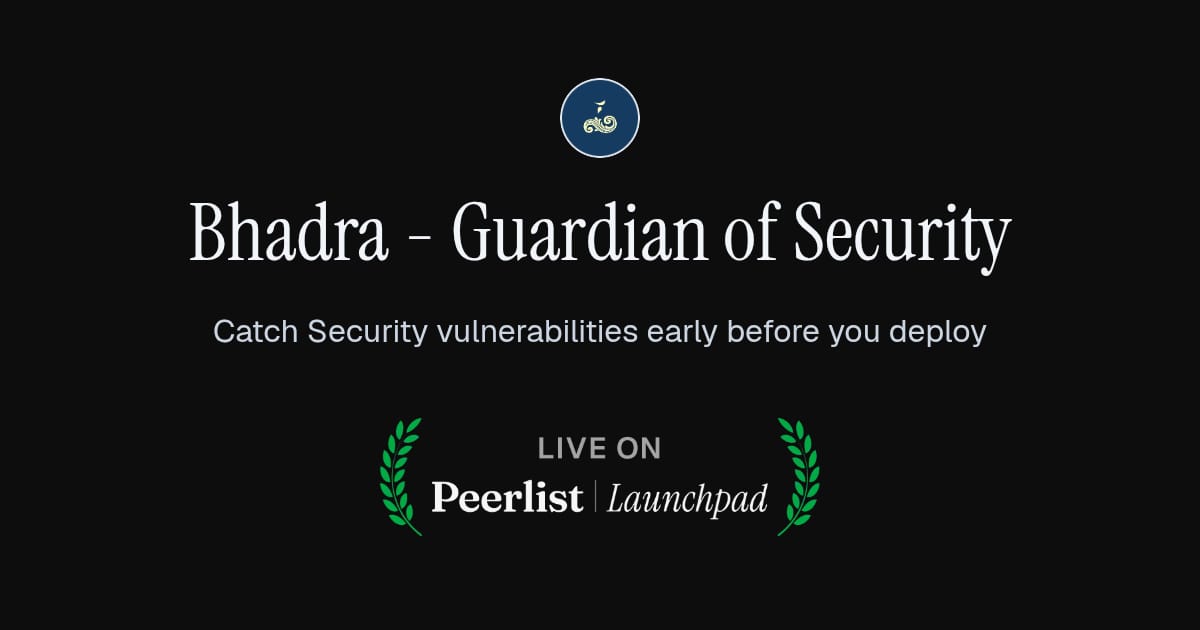 Bhadra - Guardian of Security

Catch Security vulnerabilities early before you deploy

LIVE ON

Peerlist | Launchpad